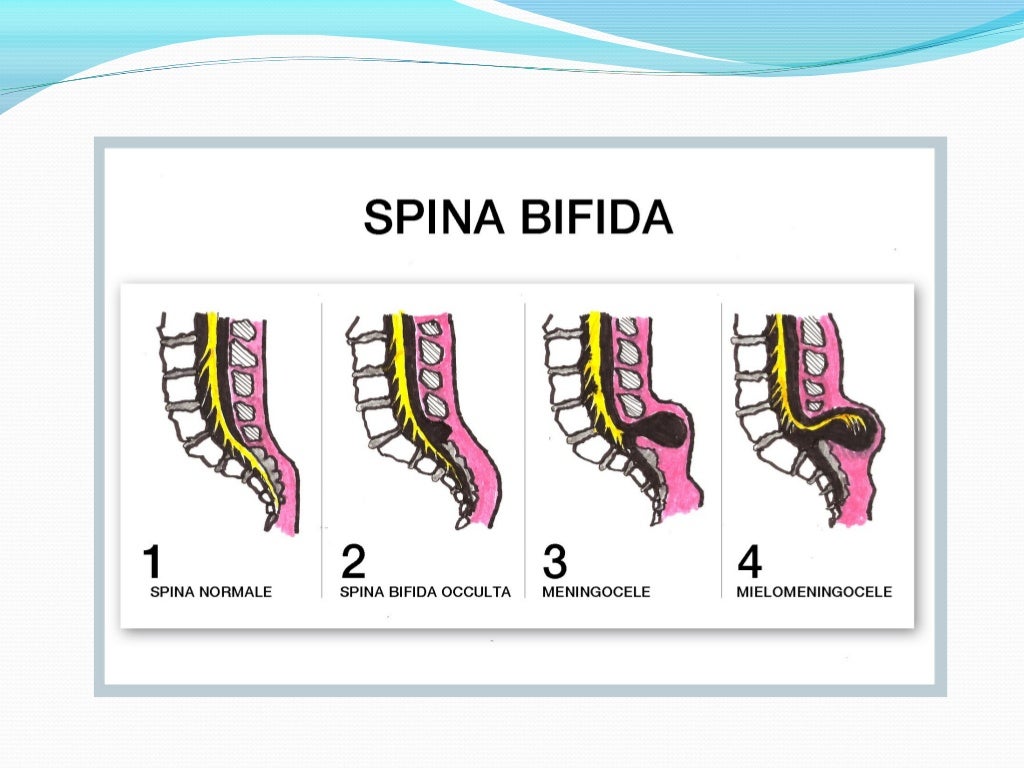 SPINA BIFIDA

1
SPINA NORMALE

2
SPINA BIFIDA OCCULTA

3
MENINGOCELE

4
MIELOMENINGOCELE